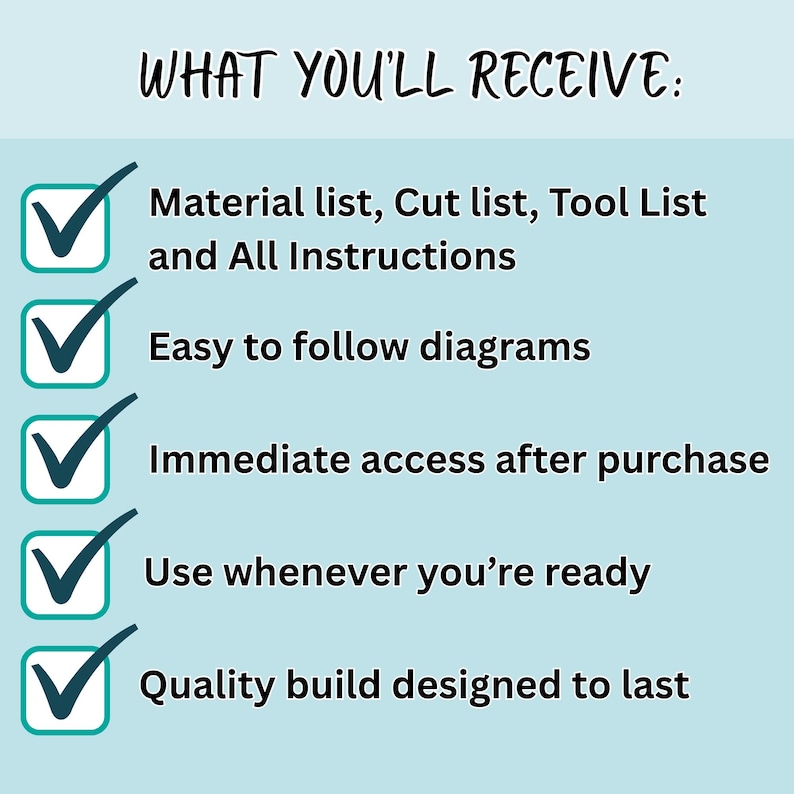 WHAT YOU'LL RECEIVE:

Material list, Cut list, Tool List and All Instructions

Easy to follow diagrams

Immediate access after purchase

Use whenever you're ready

Quality build designed to last